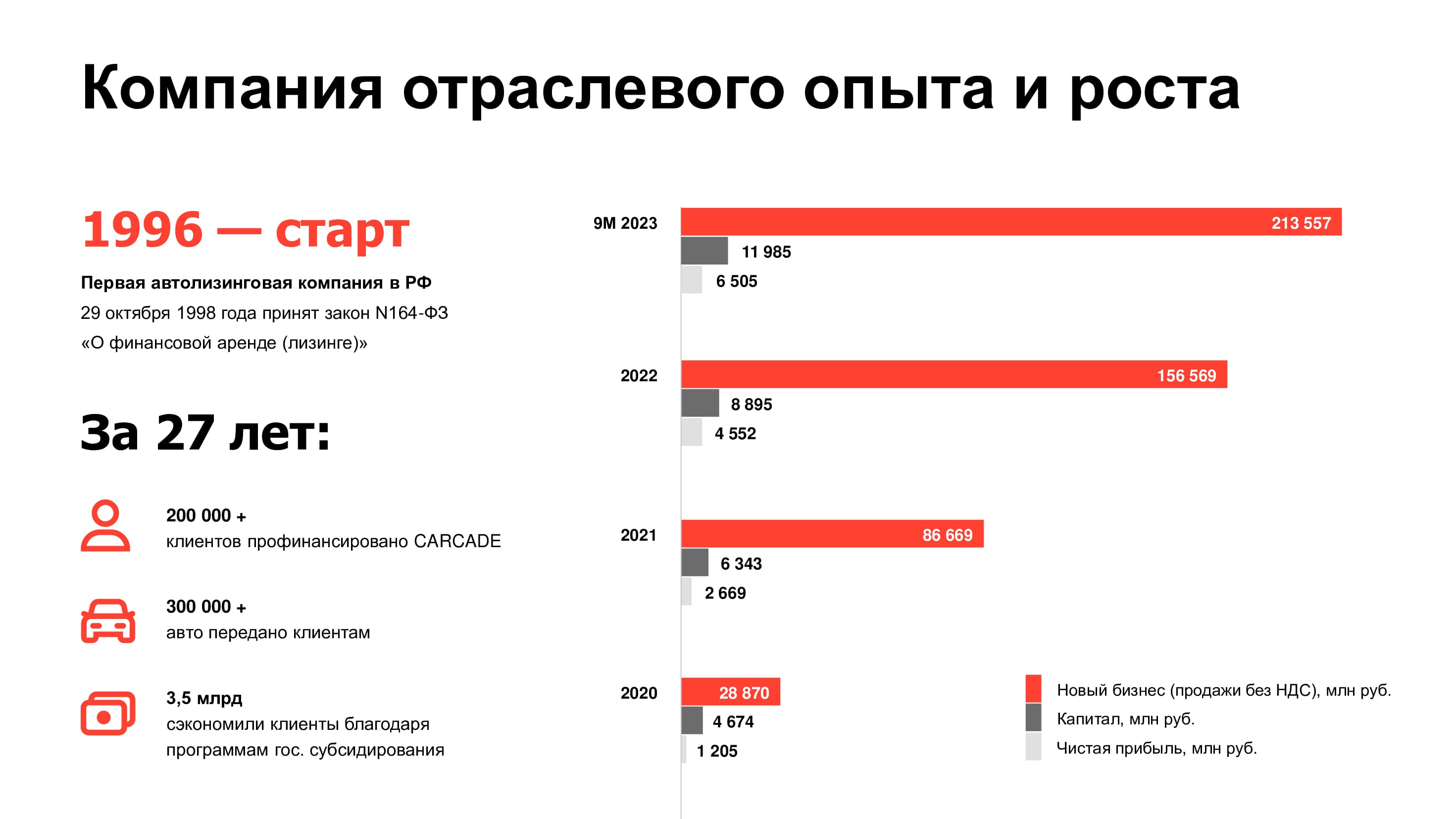 Компания отраслевого опыта и роста

1996 — старт

Первая автолизинговая компания в РФ

29 октября 1998 года принят закон N164-ФЗ «О финансовой аренде (лизинге)»

За 27 лет:

200 000 +
клиентов профинансировано CARCADE

300 000 +
авто передано клиентам

3,5 млрд
сэкономили клиенты благодаря программам гос. субсидирования

9М 2023
213 557
11 985
6 505

2022
156 569
8 895
4 552

2021
86 669
6 343
2 669

2020
28 870
4 674
1 205

Новый бизнес (продажи без НДС), млн руб.
Капитал, млн руб.
Чистая прибыль, млн руб.